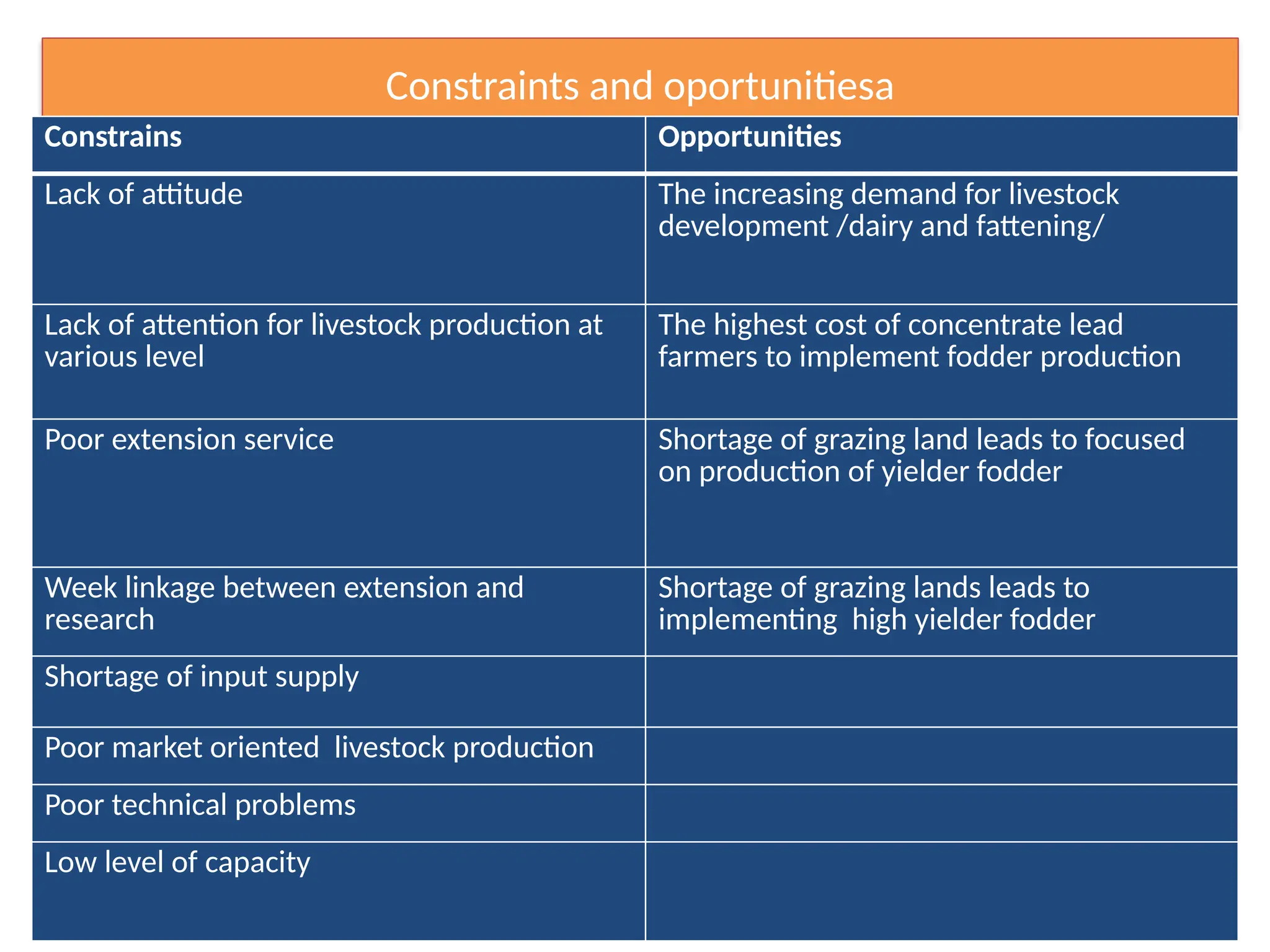 Constraints and oportunitiesa

| Constrains | Opportunities |
|---|---|
| Lack of attitude | The increasing demand for livestock development /dairy and fattening/ |
| Lack of attention for livestock production at various level | The highest cost of concentrate lead farmers to implement fodder production |
| Poor extension service | Shortage of grazing land leads to focused on production of yielder fodder |
| Week linkage between extension and research | Shortage of grazing lands leads to implementing  high yielder fodder |
| Shortage of input supply | |
| Poor market oriented  livestock production | |
| Poor technical problems | |
| Low level of capacity | |